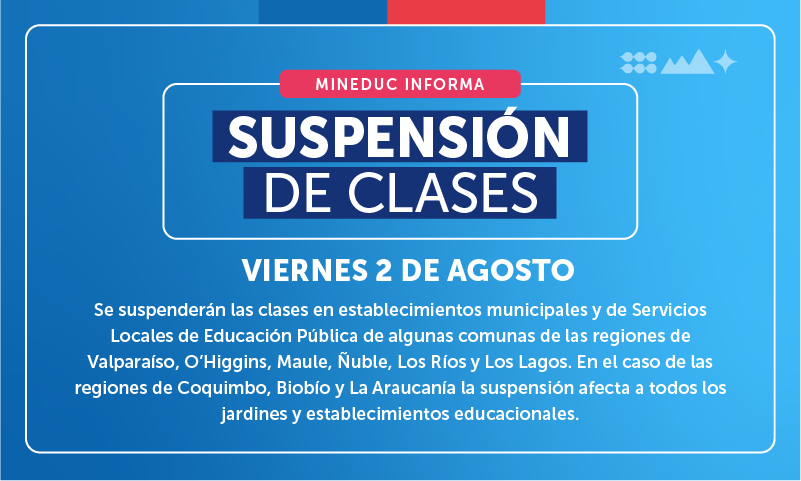 MINEDUC INFORMA

SUSPENSIÓN DE CLASES

VIERNES 2 DE AGOSTO

Se suspenderán las clases en establecimientos municipales y de Servicios Locales de Educación Pública de algunas comunas de las regiones de Valparaíso, O'Higgins, Maule, Ñuble, Los Ríos y Los Lagos. En el caso de las regiones de Coquimbo, Biobío y La Araucanía la suspensión afecta a todos los jardines y establecimientos educacionales.